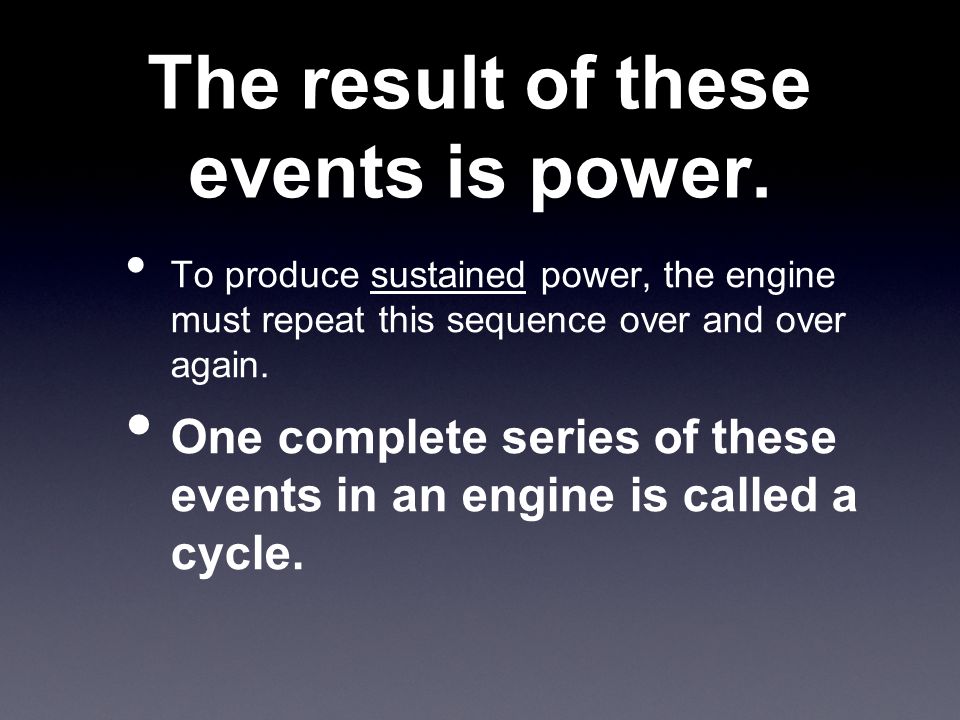 The result of these events is power.

• To produce sustained power, the engine must repeat this sequence over and over again.

• One complete series of these events in an engine is called a cycle.